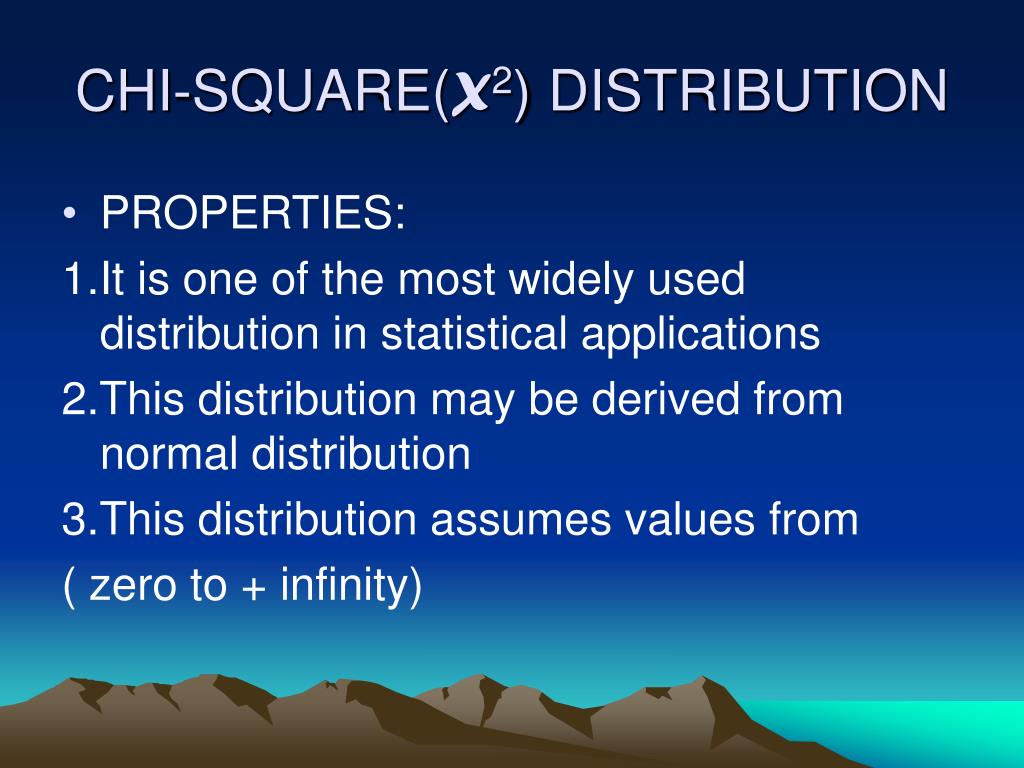 CHI-SQUARE($\chi^2$) DISTRIBUTION

• PROPERTIES:

1.It is one of the most widely used distribution in statistical applications

2.This distribution may be derived from normal distribution

3.This distribution assumes values from

( zero to + infinity)